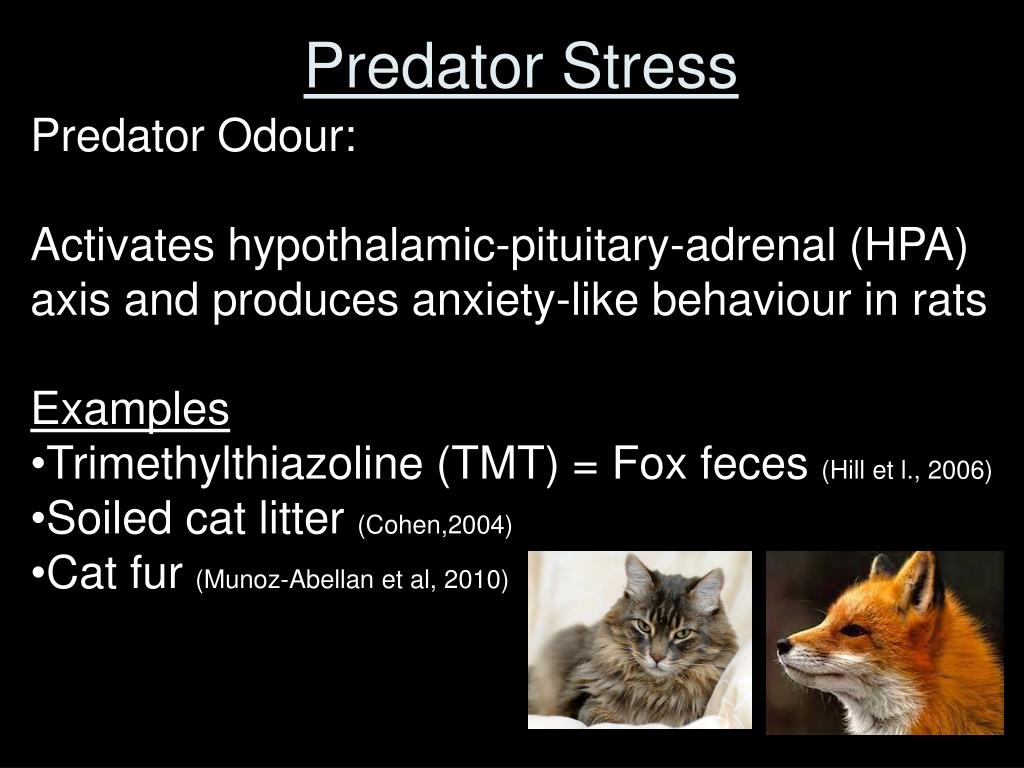 Predator Stress

Predator Odour:

Activates hypothalamic-pituitary-adrenal (HPA) axis and produces anxiety-like behaviour in rats

Examples
•Trimethylthiazoline (TMT) = Fox feces (Hill et l., 2006)
•Soiled cat litter (Cohen,2004)
•Cat fur (Munoz-Abellan et al, 2010)